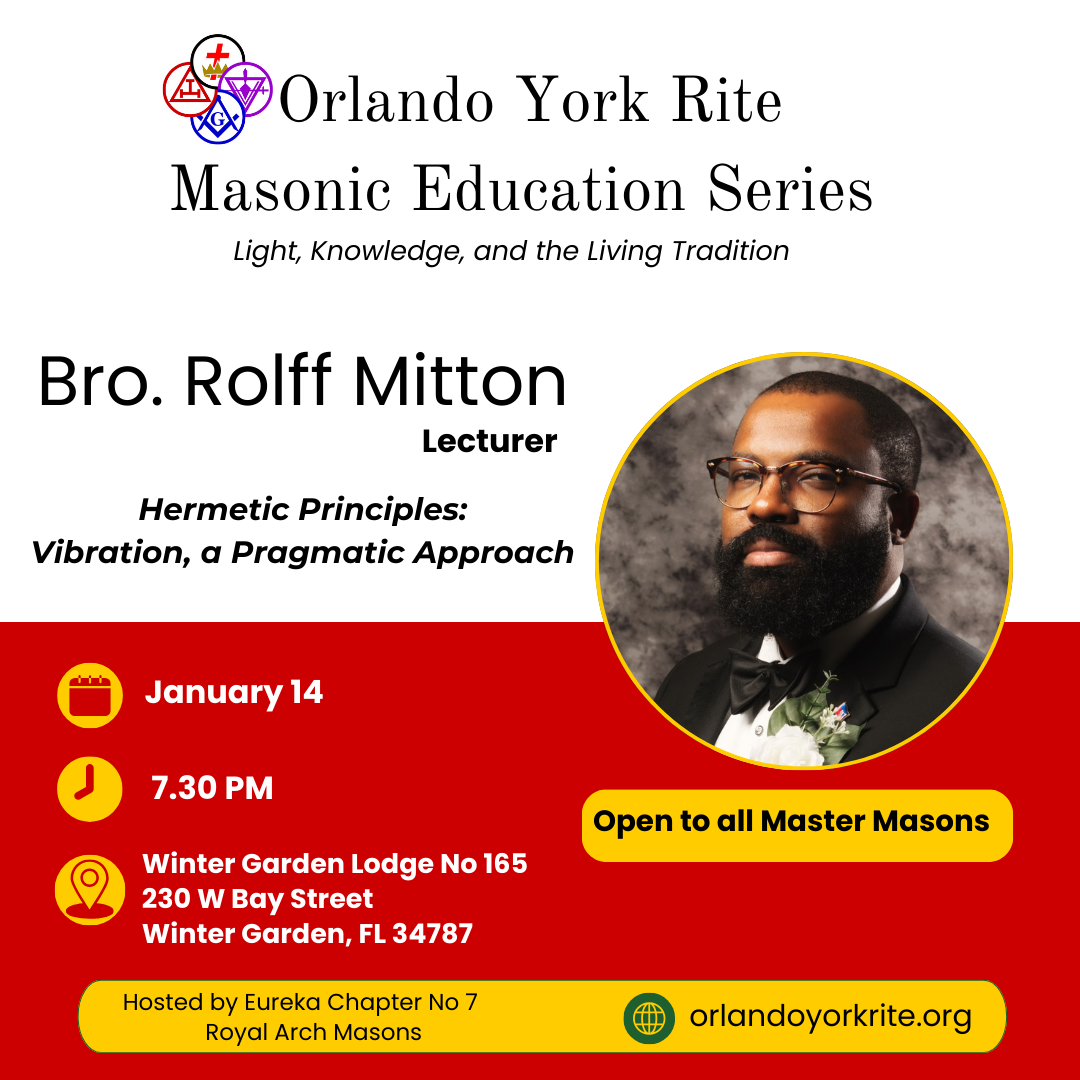 Orlando York Rite
Masonic Education Series
Light, Knowledge, and the Living Tradition

Bro. Rolff Mitton
Lecturer

Hermetic Principles:
Vibration, a Pragmatic Approach

January 14

7.30 PM

Winter Garden Lodge No 165
230 W Bay Street
Winter Garden, FL 34787

Open to all Master Masons

Hosted by Eureka Chapter No 7
Royal Arch Masons

orlandoyorkrite.org